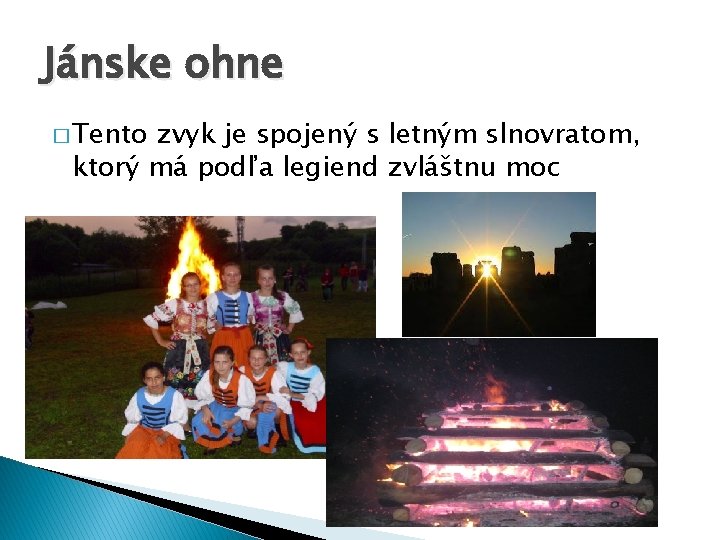 Jánske ohne

□ Tento zvyk je spojený s letným slnovratom, ktorý má podľa legiend zvláštnu moc